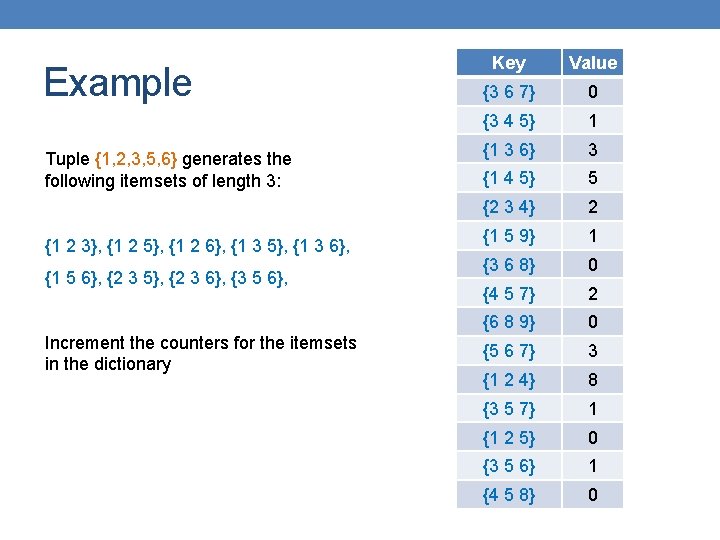 Example

Tuple {1,2,3,5,6} generates the following itemsets of length 3:

{1 2 3}, {1 2 5}, {1 2 6}, {1 3 5}, {1 3 6},

{1 5 6}, {2 3 5}, {2 3 6}, {3 5 6},

Increment the counters for the itemsets in the dictionary

| Key | Value |
|---|---|
| {3 6 7} | 0 |
| {3 4 5} | 1 |
| {1 3 6} | 3 |
| {1 4 5} | 5 |
| {2 3 4} | 2 |
| {1 5 9} | 1 |
| {3 6 8} | 0 |
| {4 5 7} | 2 |
| {6 8 9} | 0 |
| {5 6 7} | 3 |
| {1 2 4} | 8 |
| {3 5 7} | 1 |
| {1 2 5} | 0 |
| {3 5 6} | 1 |
| {4 5 8} | 0 |